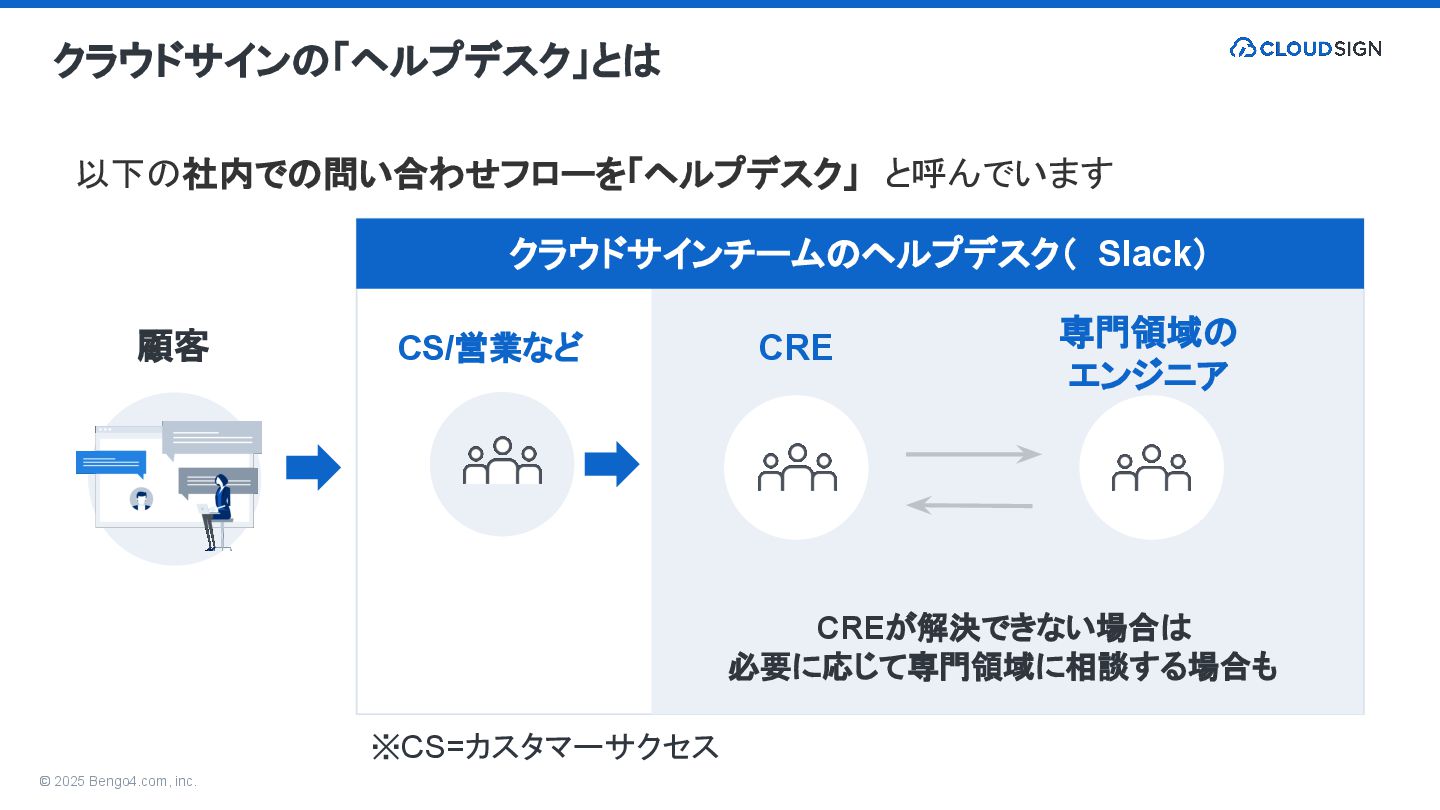 クラウドサインの「ヘルプデスク」とは

CLOUDSIGN

以下の社内での問い合わせフローを「ヘルプデスク」 と呼んでいます

クラウドサインチームのヘルプデスク（ Slack）

顧客

CS/営業など

CRE

専門領域のエンジニア

CREが解決できない場合は
必要に応じて専門領域に相談する場合も

※CS=カスタマーサクセス

© 2025 Bengo4.com, inc.